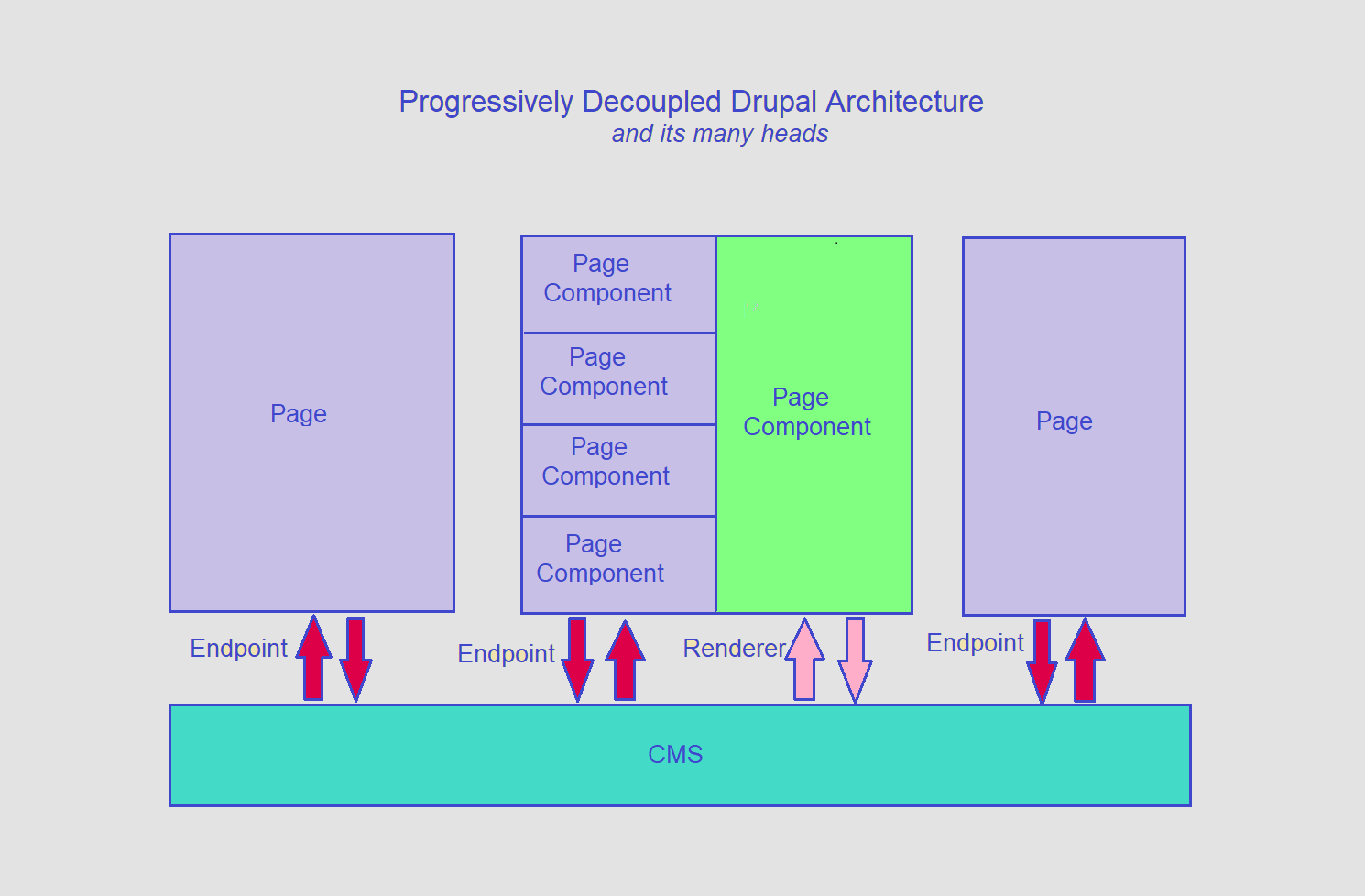 Progressively Decoupled Drupal Architecture
and its many heads

Page

Page Component

Page Component

Page Component

Page Component

Page Component

Page

Endpoint

Endpoint

Renderer

Endpoint

CMS